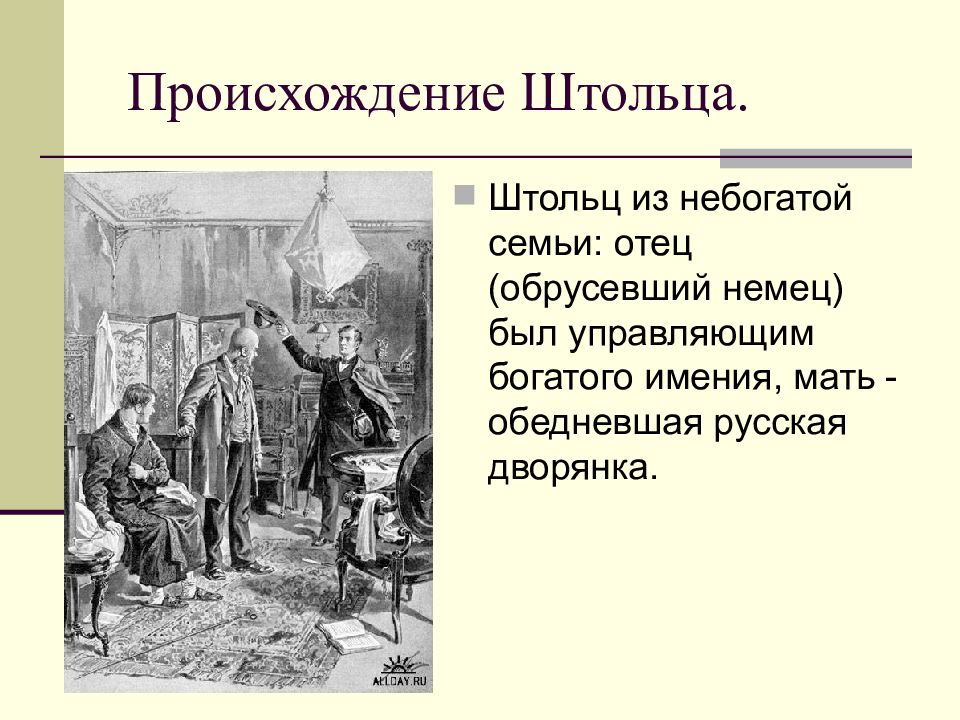 Происхождение Штольца.

Штольц из небогатой семьи: отец (обрусевший немец) был управляющим богатого имения, мать - обедневшая русская дворянка.

ALLDAY.RU